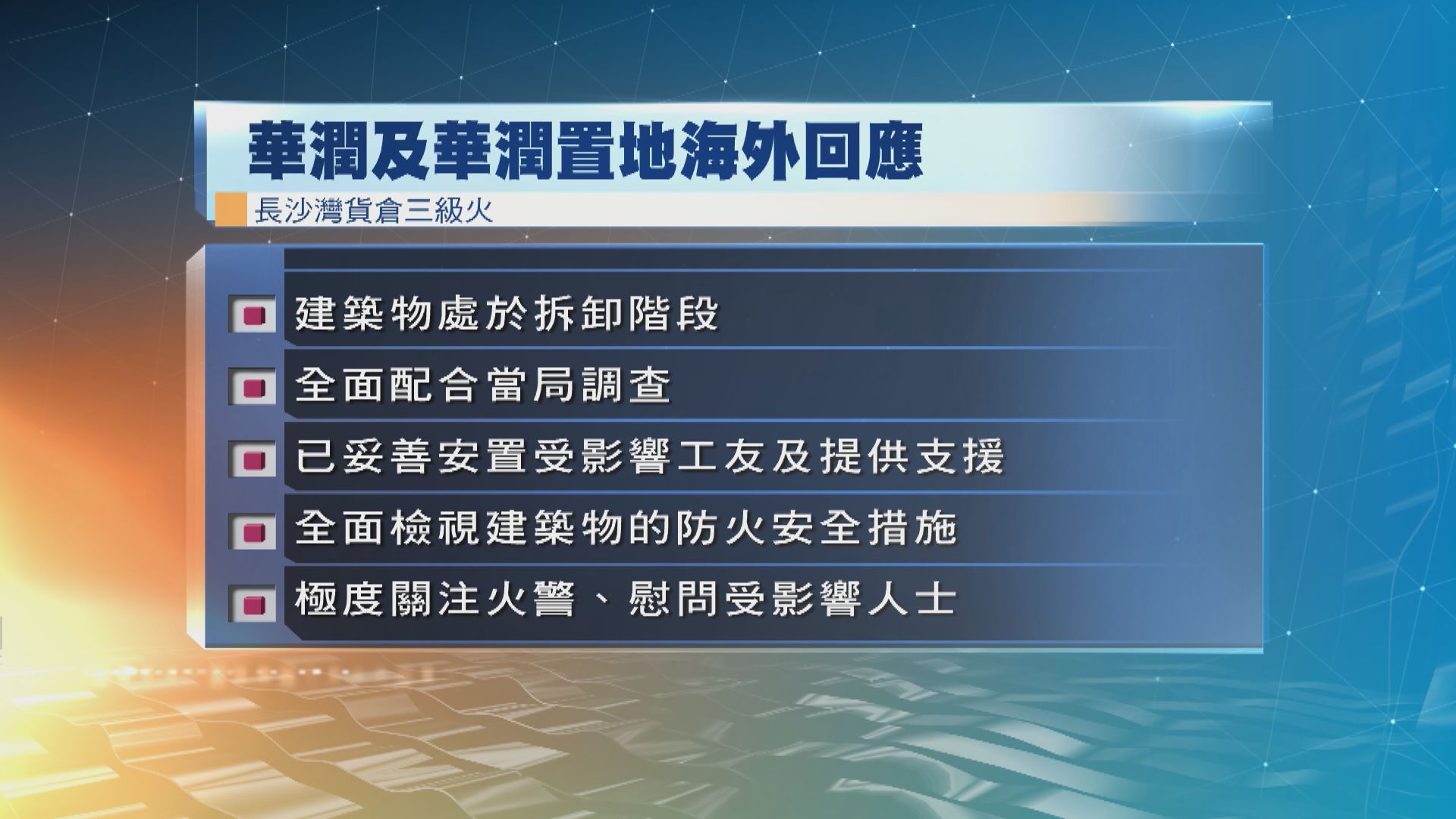 華潤及華潤置地海外回應

長沙灣貨倉三級火

建築物處於拆卸階段

全面配合當局調查

已妥善安置受影響工友及提供支援

全面檢視建築物的防火安全措施

極度關注火警、慰問受影響人士